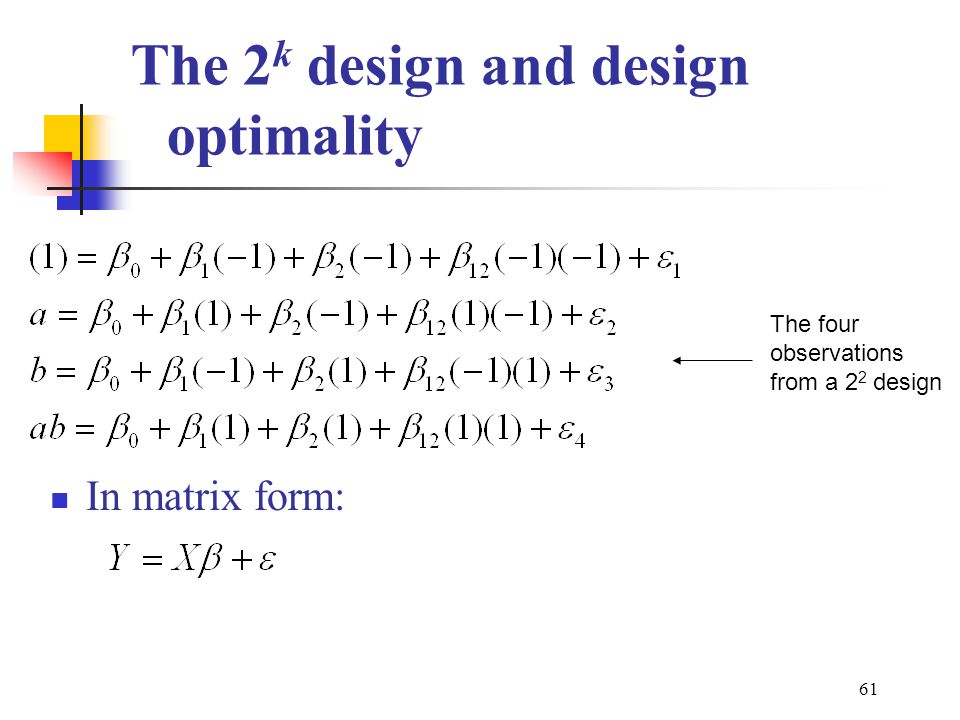 The $2^k$ design and design optimality

$(1) = \beta_0 + \beta_1(-1) + \beta_2(-1) + \beta_{12}(-1)(-1) + \varepsilon_1$
$a = \beta_0 + \beta_1(1) + \beta_2(-1) + \beta_{12}(1)(-1) + \varepsilon_2$
$b = \beta_0 + \beta_1(-1) + \beta_2(1) + \beta_{12}(-1)(1) + \varepsilon_3$
$ab = \beta_0 + \beta_1(1) + \beta_2(1) + \beta_{12}(1)(1) + \varepsilon_4$

The four observations from a $2^2$ design

In matrix form:

$Y = X\beta + \varepsilon$

61